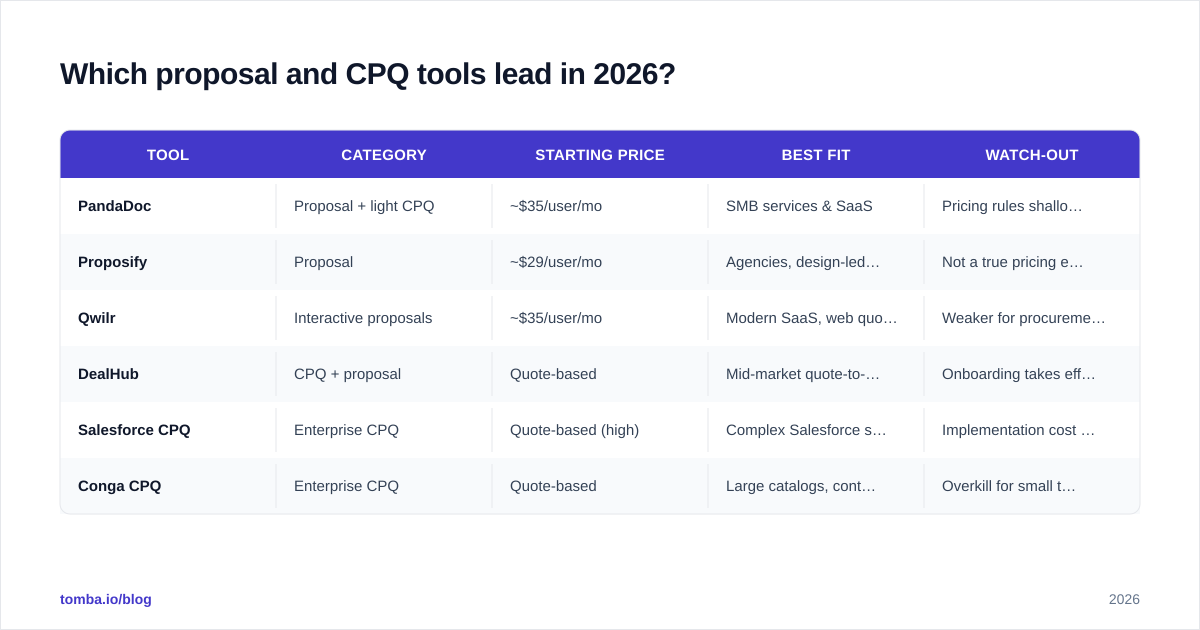 Which proposal and CPQ tools lead in 2026?

| TOOL | CATEGORY | STARTING PRICE | BEST FIT | WATCH-OUT |
|---|---|---|---|---|
| PandaDoc | Proposal + light CPQ | ~$35/user/mo | SMB services & SaaS | Pricing rules shallo… |
| Proposify | Proposal | ~$29/user/mo | Agencies, design-led… | Not a true pricing e… |
| Qwilr | Interactive proposals | ~$35/user/mo | Modern SaaS, web quo… | Weaker for procureme… |
| DealHub | CPQ + proposal | Quote-based | Mid-market quote-to-… | Onboarding takes eff… |
| Salesforce CPQ | Enterprise CPQ | Quote-based (high) | Complex Salesforce s… | Implementation cost … |
| Conga CPQ | Enterprise CPQ | Quote-based | Large catalogs, cont… | Overkill for small t… |

tomba.io/blog

2026